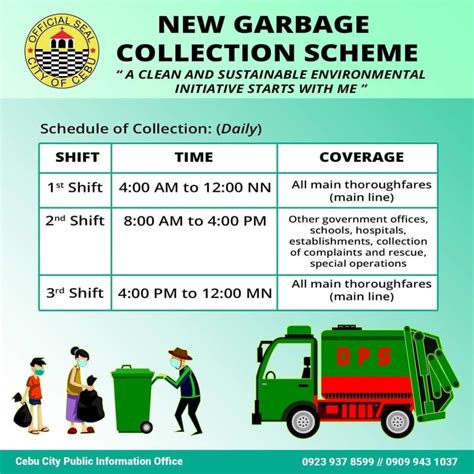 OFFICIAL SEAL
CITY OF CEBU

NEW GARBAGE COLLECTION SCHEME

" A CLEAN AND SUSTAINABLE ENVIRONMENTAL INITIATIVE STARTS WITH ME "

Schedule of Collection: (Daily)

| SHIFT | TIME | COVERAGE |
|---|---|---|
| 1st Shift | 4:00 AM to 12:00 NN | All main thoroughfares (main line) |
| 2nd Shift | 8:00 AM to 4:00 PM | Other government offices, schools, hospitals, establishments, collection of complaints and rescue, special operations |
| 3rd Shift | 4:00 PM to 12:00 MN | All main thoroughfares (main line) |

DPS

Cebu City Public Information Office

0923 937 8599 // 0909 943 1037